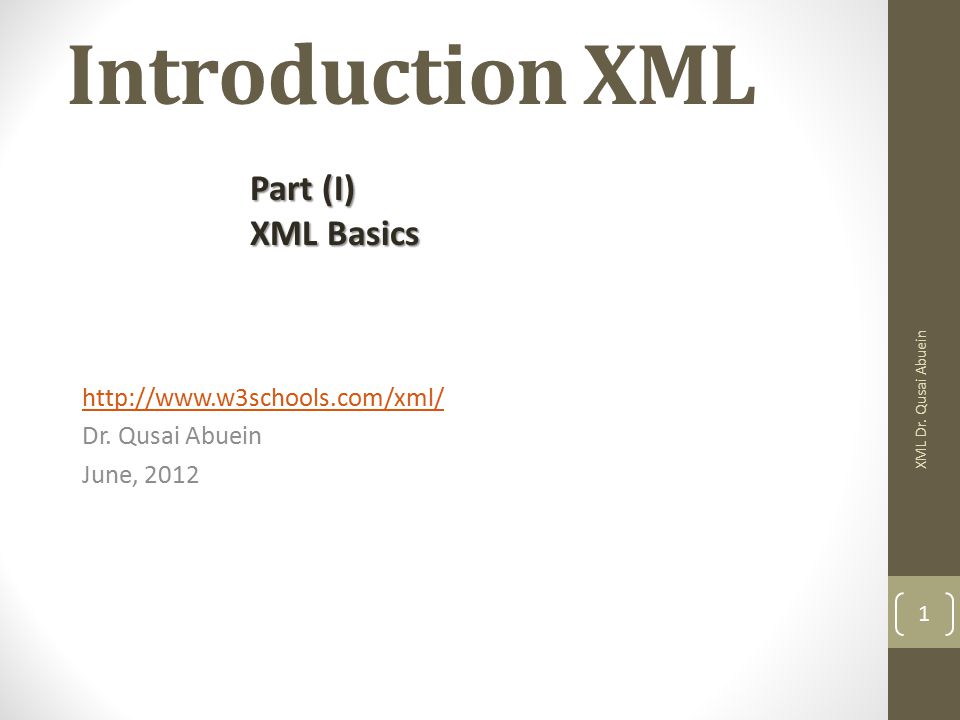 Introduction XML

Part (I)
XML Basics

http://www.w3schools.com/xml/
Dr. Qusai Abuein
June, 2012

XML Dr. Qusai Abuein

1